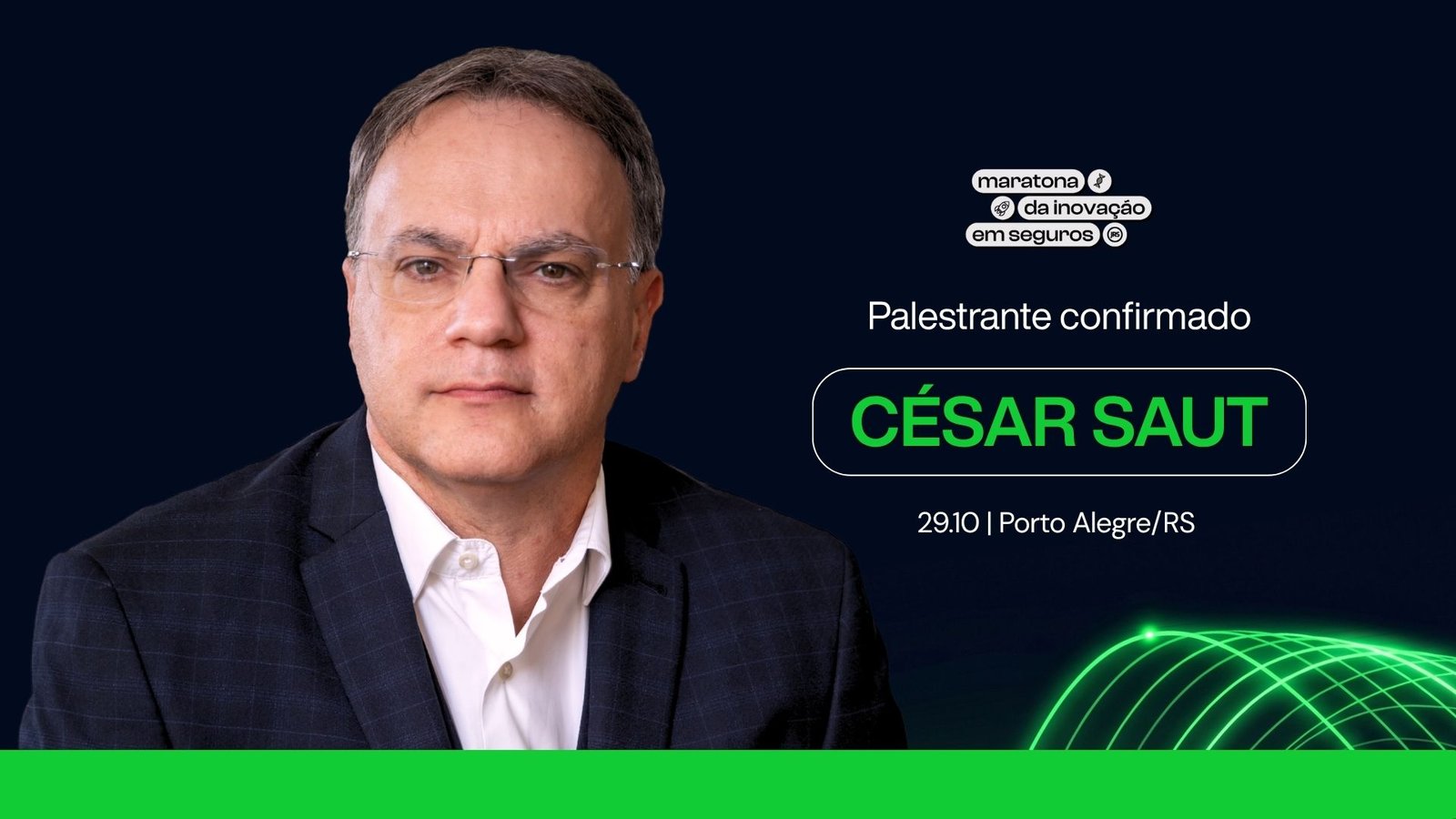 maratona
da inovação
em seguros

Palestrante confirmado

CÉSAR SAUT

29.10 | Porto Alegre/RS